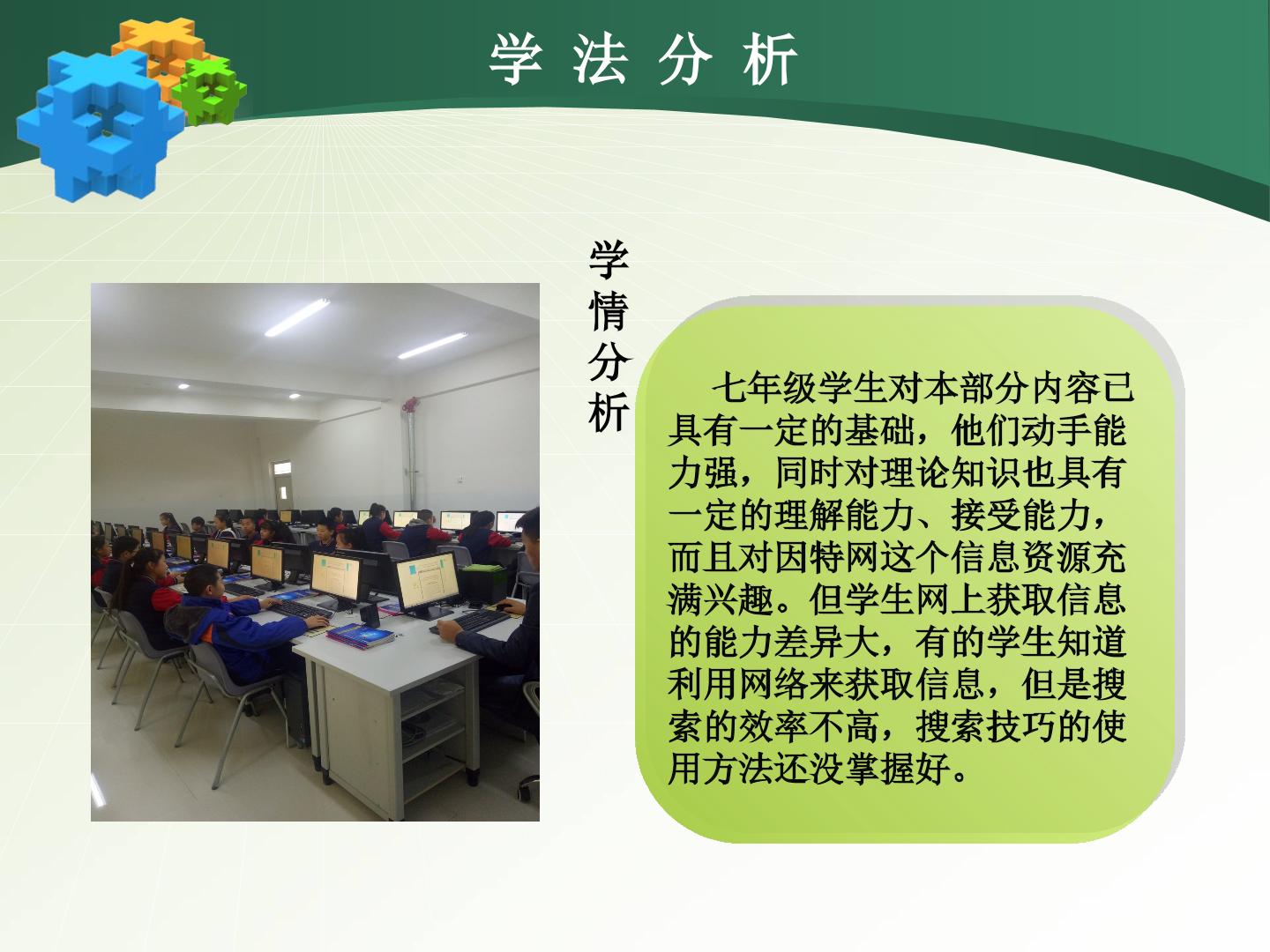 学 法 分 析

学情分析

七年级学生对本部分内容已具有一定的基础，他们动手能力强，同时对理论知识也具有一定的理解能力、接受能力，而且对因特网这个信息资源充满兴趣。但学生网上获取信息的能力差异大，有的学生知道利用网络来获取信息，但是搜索的效率不高，搜索技巧的使用方法还没掌握好。